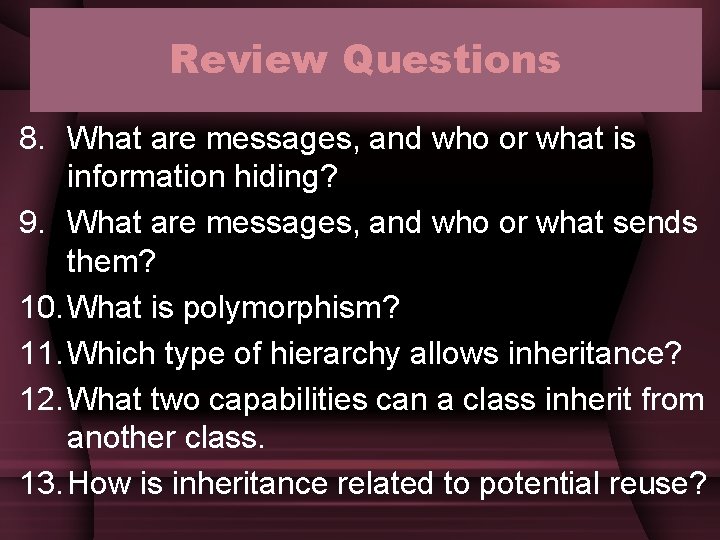 Review Questions

8. What are messages, and who or what is information hiding?
9. What are messages, and who or what sends them?
10. What is polymorphism?
11. Which type of hierarchy allows inheritance?
12. What two capabilities can a class inherit from another class.
13. How is inheritance related to potential reuse?